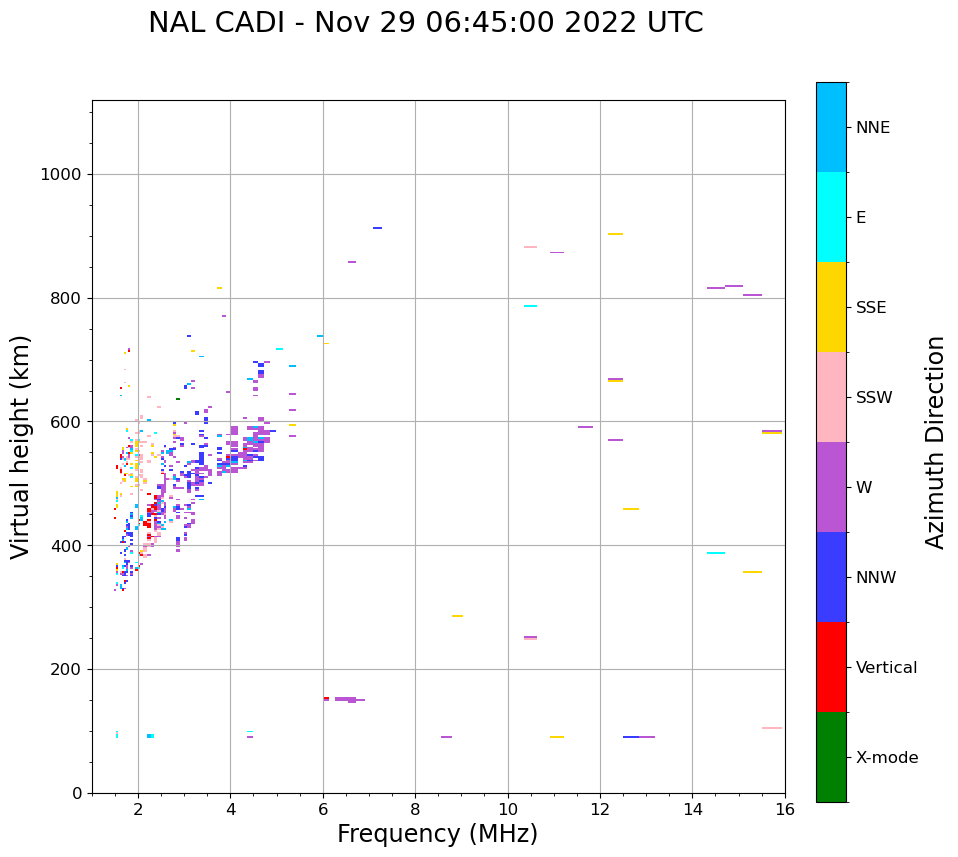 NAL CADI - Nov 29 06:45:00 2022 UTC

Virtual height (km)

1000
800
600
400
200
0

2
4
6
8
10
12
14
16

Frequency (MHz)

NNE
E
SSE
SSW
W
NNW
Vertical
X-mode

Azimuth Direction